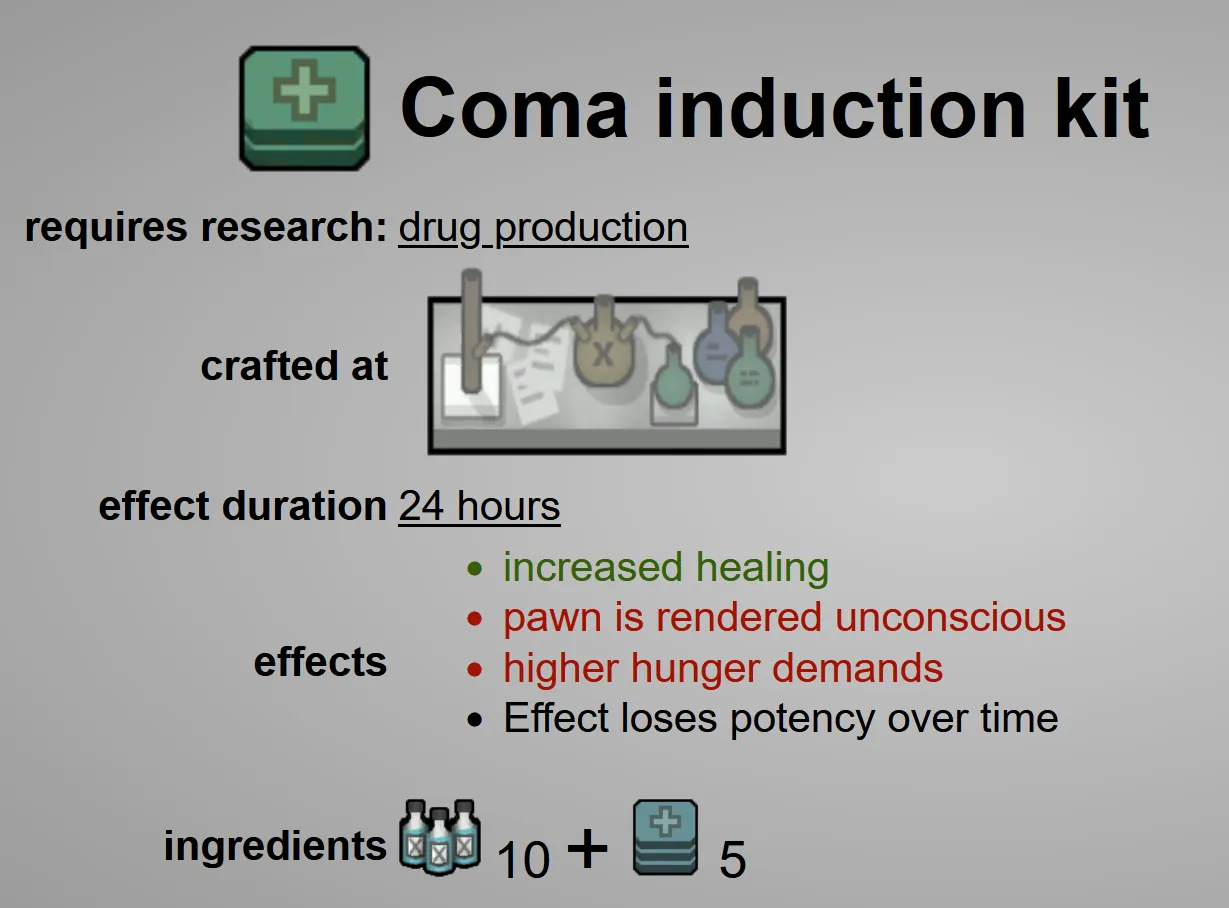 Coma induction kit

requires research: drug production

crafted at

effect duration 24 hours

effects
- increased healing
- pawn is rendered unconscious
- higher hunger demands
- Effect loses potency over time

ingredients 10 + 5